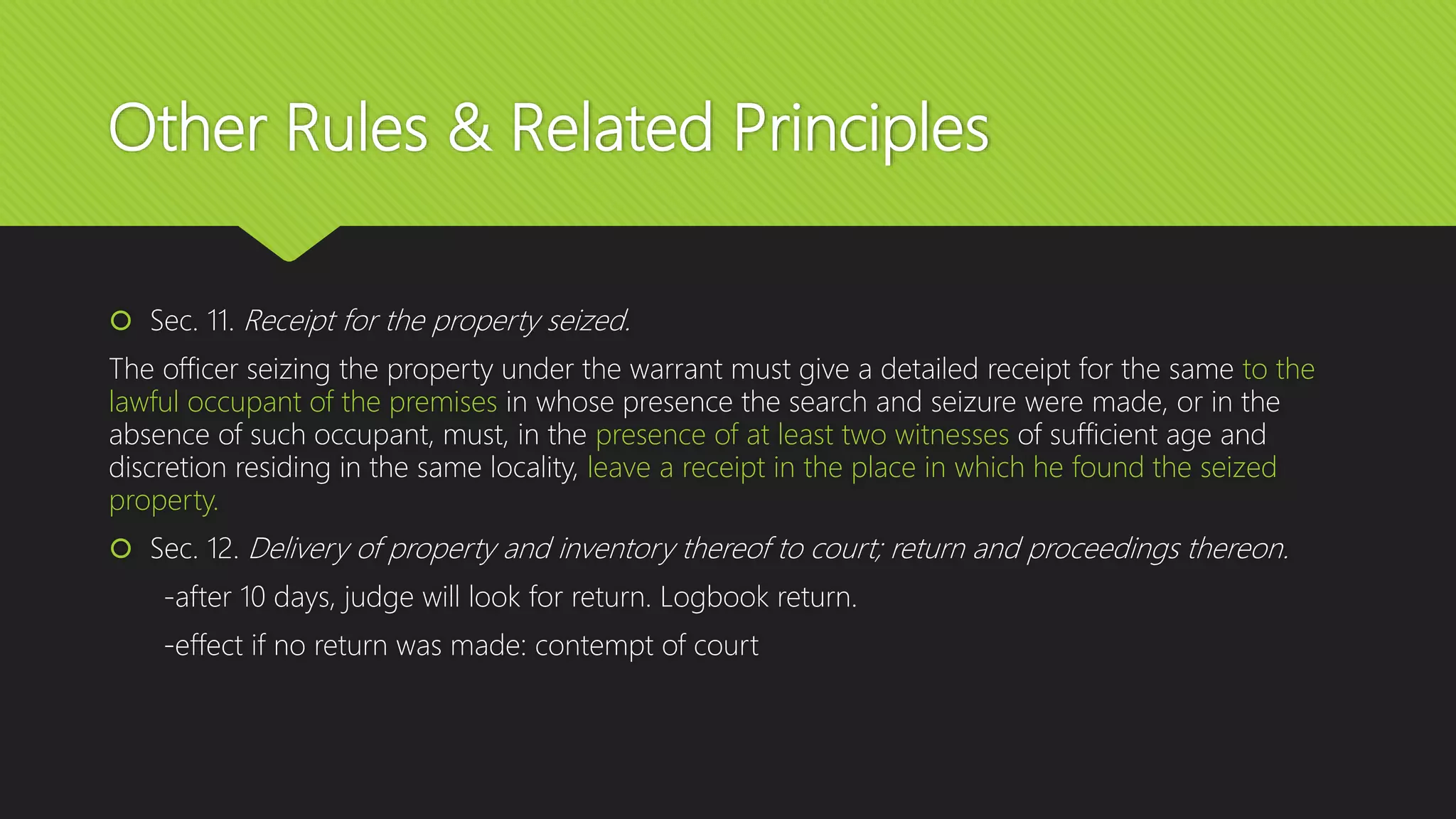 Other Rules & Related Principles

Sec. 11. Receipt for the property seized.

The officer seizing the property under the warrant must give a detailed receipt for the same to the lawful occupant of the premises in whose presence the search and seizure were made, or in the absence of such occupant, must, in the presence of at least two witnesses of sufficient age and discretion residing in the same locality, leave a receipt in the place in which he found the seized property.

Sec. 12. Delivery of property and inventory thereof to court; return and proceedings thereon.

-after 10 days, judge will look for return. Logbook return.

-effect if no return was made: contempt of court